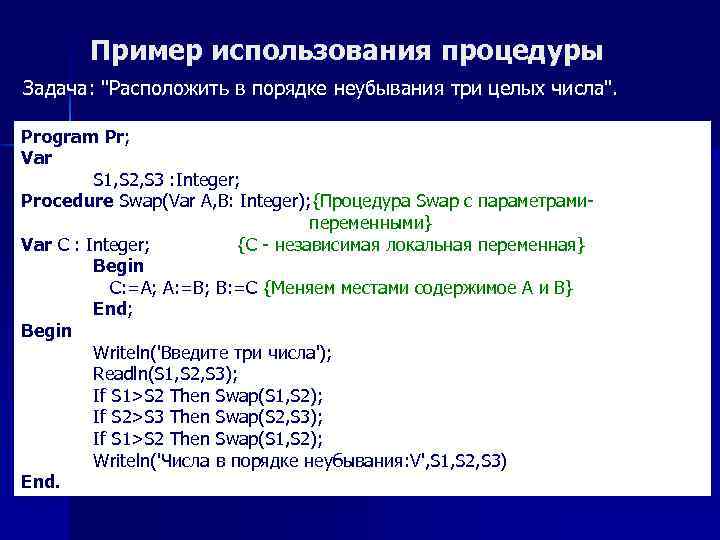 Пример использования процедуры

Задача: "Расположить в порядке неубывания три целых числа".

Program Pr;
Var
S1,S2,S3 :Integer;
Procedure Swap(Var A,B: Integer);{Процедура Swap с параметрами-переменными}
Var C : Integer; {C - независимая локальная переменная}
Begin
C:=A; A:=B; B:=C {Меняем местами содержимое A и B}
End;
Begin
Writeln('Введите три числа');
Readln(S1,S2,S3);
If S1>S2 Then Swap(S1,S2);
If S2>S3 Then Swap(S2,S3);
If S1>S2 Then Swap(S1,S2);
Writeln('Числа в порядке неубывания:V',S1,S2,S3)
End.